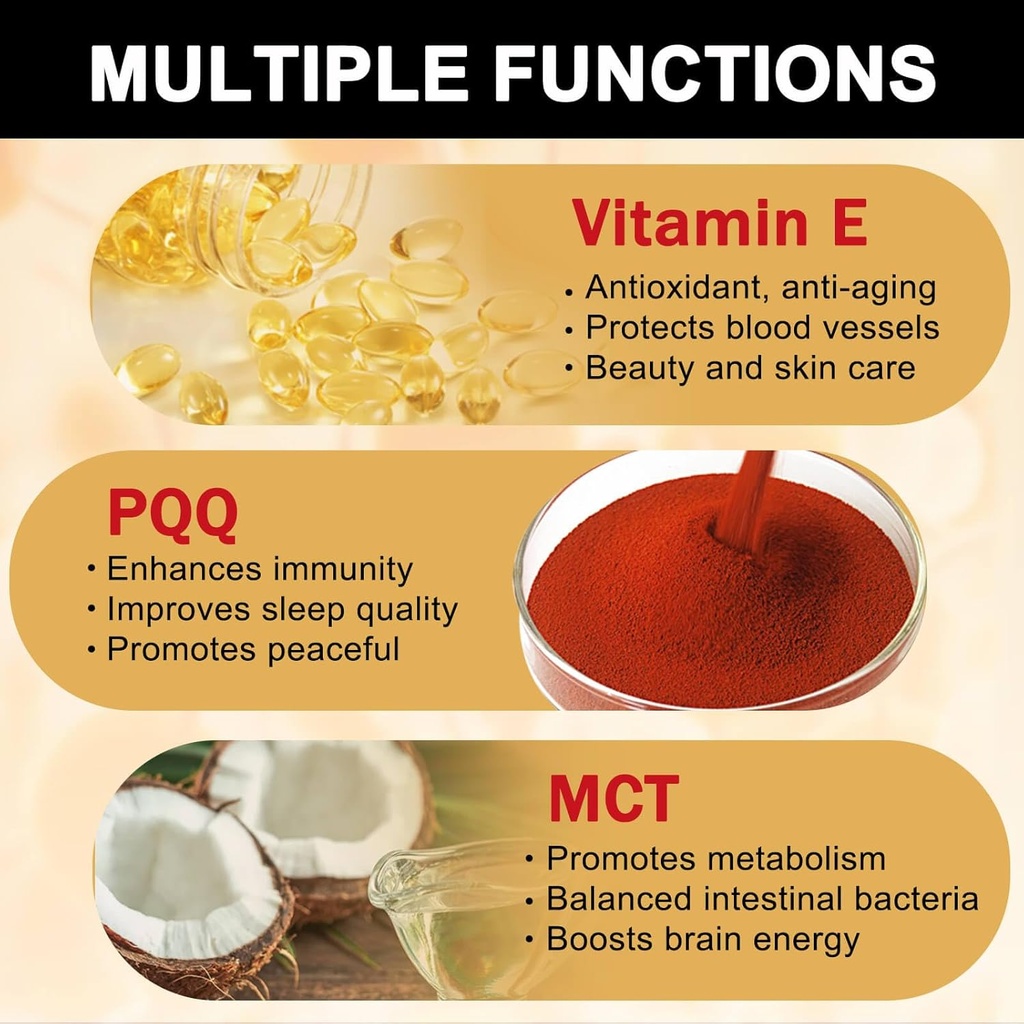 MULTIPLE FUNCTIONS

Vitamin E
• Antioxidant, anti-aging
• Protects blood vessels
• Beauty and skin care

PQQ
• Enhances immunity
• Improves sleep quality
• Promotes peaceful

MCT
• Promotes metabolism
• Balanced intestinal bacteria
• Boosts brain energy